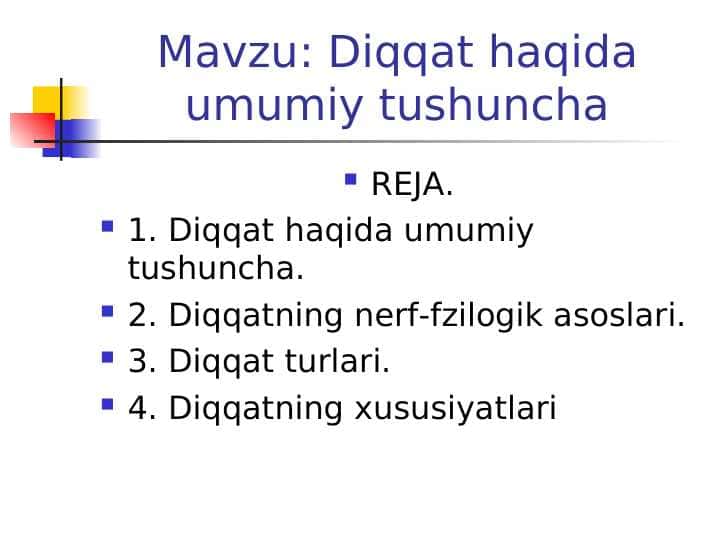 Mavzu: Diqqat haqida umumiy tushuncha

REJA.

1. Diqqat haqida umumiy tushuncha.

2. Diqqatning nerf-fzilogik asoslari.

3. Diqqat turlari.

4. Diqqatning xususiyatlari